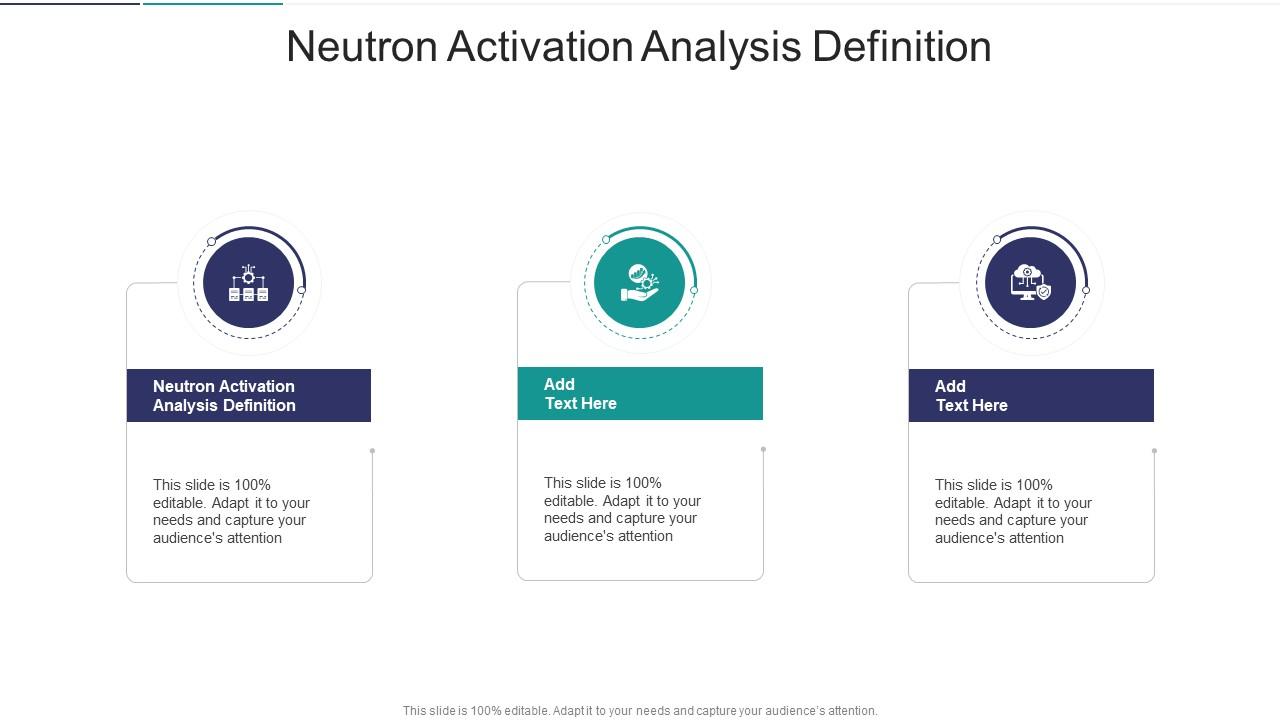 Neutron Activation Analysis Definition

Neutron Activation Analysis Definition

This slide is 100% editable. Adapt it to your needs and capture your audience's attention

Add Text Here

This slide is 100% editable. Adapt it to your needs and capture your audience's attention

Add Text Here

This slide is 100% editable. Adapt it to your needs and capture your audience's attention

This slide is 100% editable. Adapt it to your needs and capture your audience's attention.